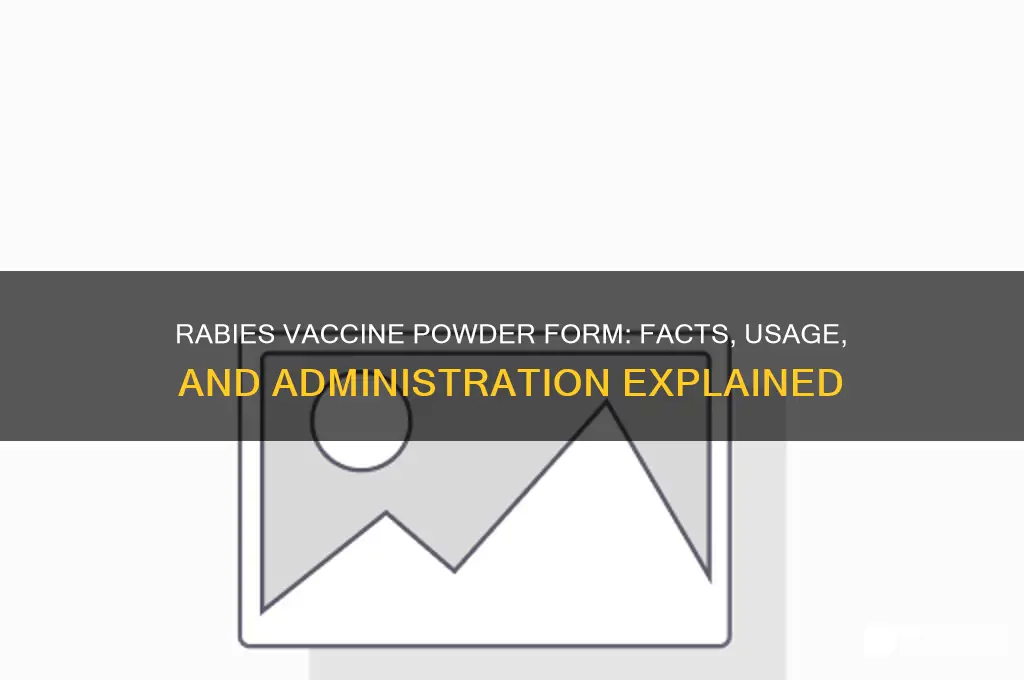 RABIES VACCINE POWDER FORM: FACTS, USAGE, AND ADMINISTRATION EXPLAINED